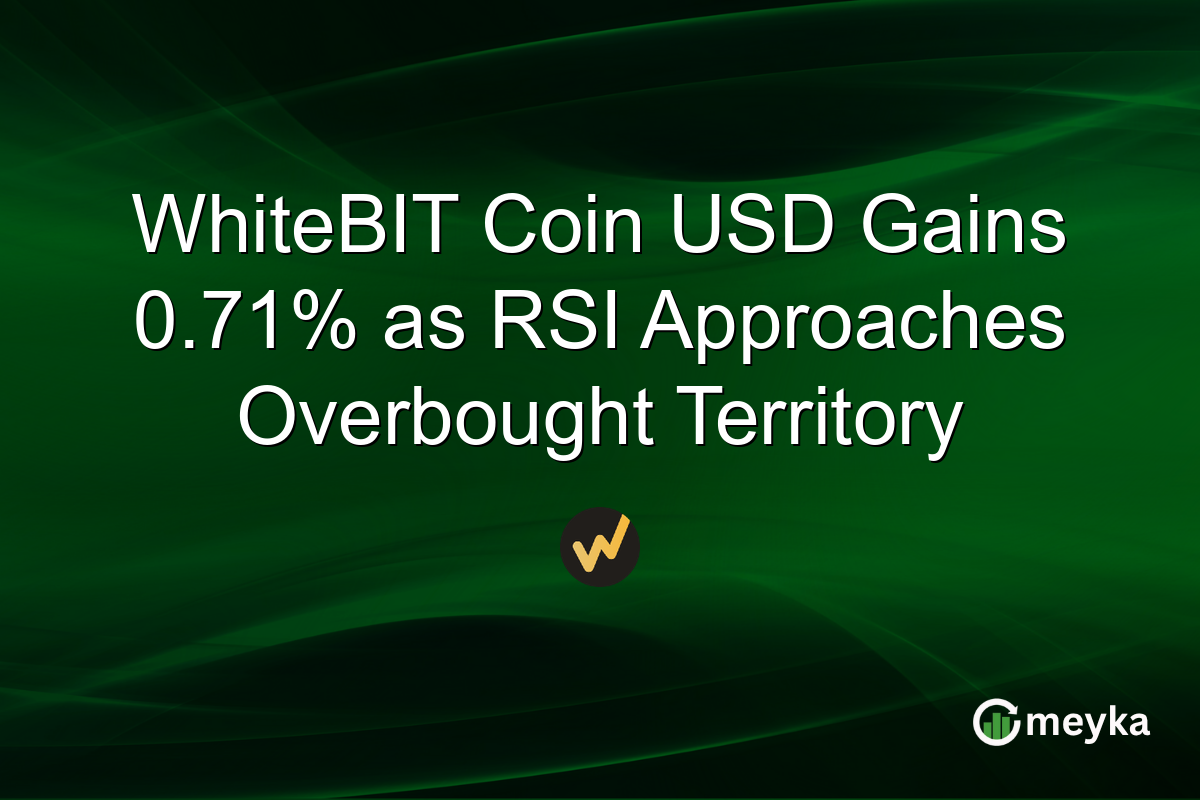 WhiteBIT Coin USD Gains 0.71% as RSI Approaches Overbought Territory

meyka